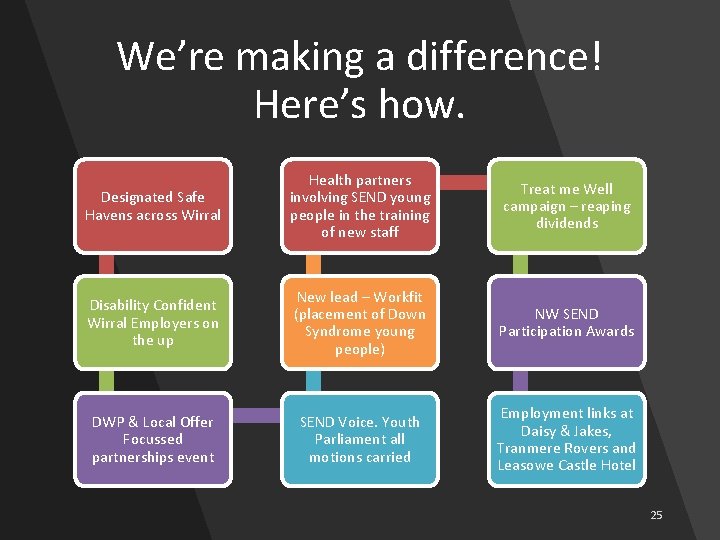 We're making a difference! Here's how.

Designated Safe Havens across Wirral

Disability Confident Wirral Employers on the up

DWP & Local Offer Focussed partnerships event

SEND Voice. Youth Parliament all motions carried

New lead – Workfit (placement of Down Syndrome young people)

Health partners involving SEND young people in the training of new staff

Treat me Well campaign – reaping dividends

NW SEND Participation Awards

Employment links at Daisy & Jakes, Tranmere Rovers and Leasowe Castle Hotel

25